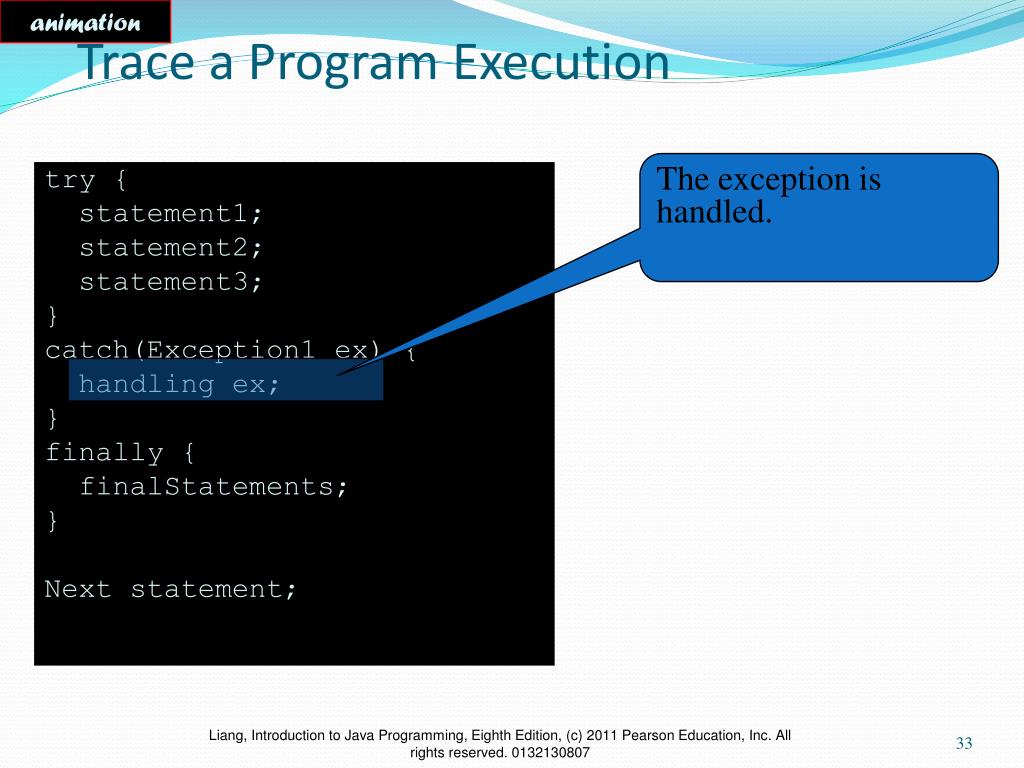 animation

Trace a Program Execution

try {
  statement1;
  statement2;
  statement3;
}
catch(Exception1 ex) {
  handling ex;
}
finally {
  finalStatements;
}

Next statement;

The exception is handled.

Liang, Introduction to Java Programming, Eighth Edition, (c) 2011 Pearson Education, Inc. All rights reserved. 0132130807

33